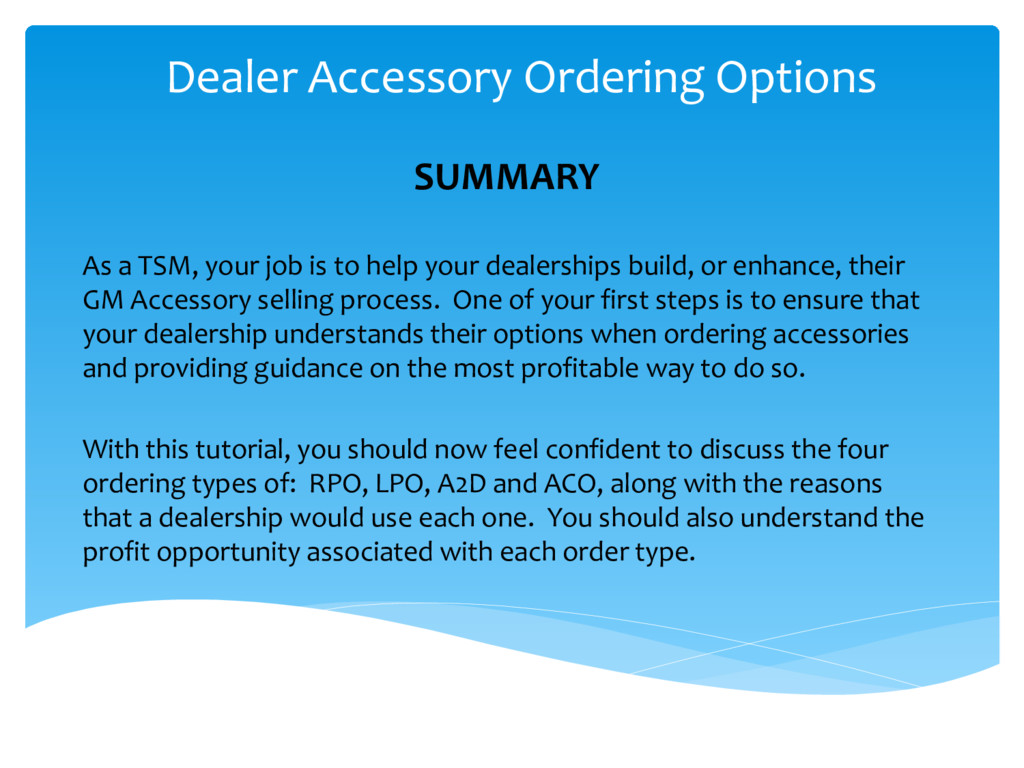 Dealer Accessory Ordering Options

SUMMARY

As a TSM, your job is to help your dealerships build, or enhance, their GM Accessory selling process.  One of your first steps is to ensure that your dealership understands their options when ordering accessories and providing guidance on the most profitable way to do so.

With this tutorial, you should now feel confident to discuss the four ordering types of:  RPO, LPO, A2D and ACO, along with the reasons that a dealership would use each one.  You should also understand the profit opportunity associated with each order type.